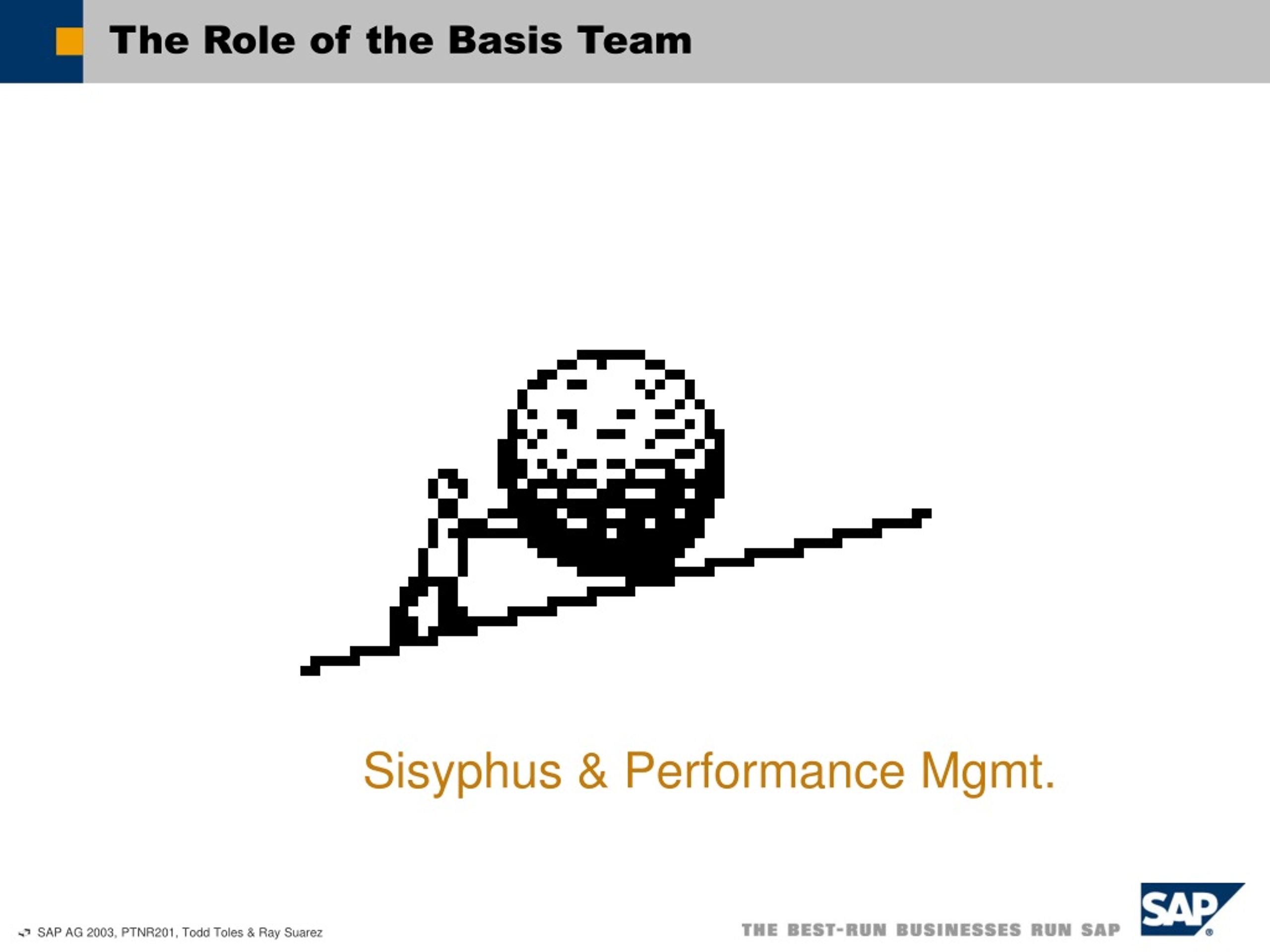 The Role of the Basis Team

Sisyphus & Performance Mgmt.

SAP AG 2003, PTNR201, Todd Toles & Ray Suarez

THE BEST-RUN BUSINESSES RUN SAP

SAP